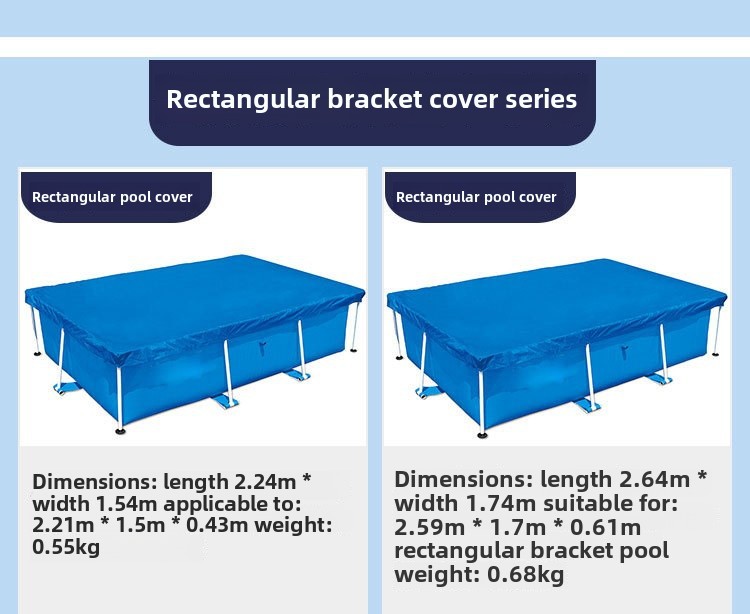 Rectangular bracket cover series

Rectangular pool cover

Dimensions: length 2.24m * width 1.54m applicable to: 2.21m * 1.5m * 0.43m weight: 0.55kg

Rectangular pool cover

Dimensions: length 2.64m * width 1.74m suitable for: 2.59m * 1.7m * 0.61m rectangular bracket pool weight: 0.68kg